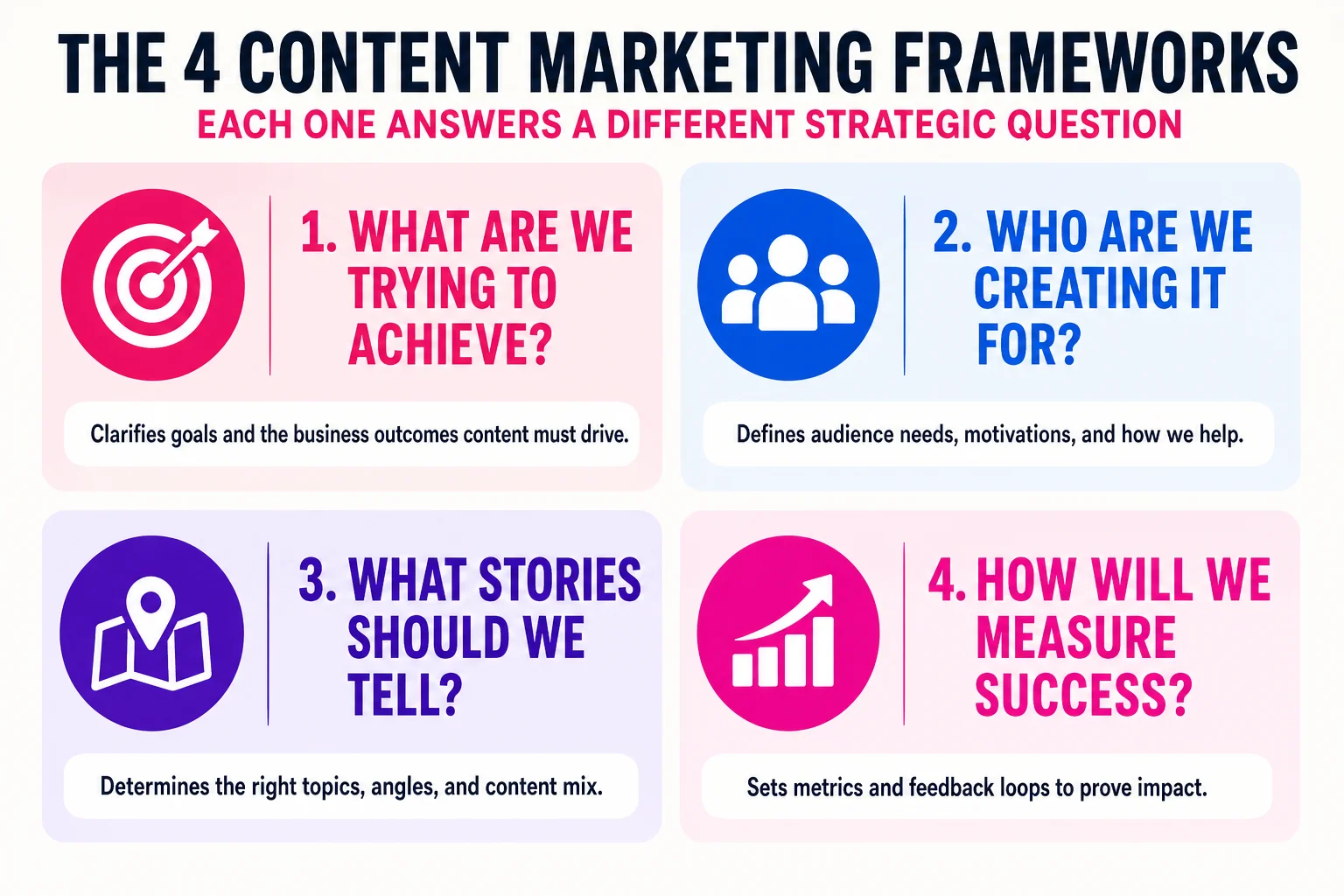 THE 4 CONTENT MARKETING FRAMEWORKS

EACH ONE ANSWERS A DIFFERENT STRATEGIC QUESTION

1. WHAT ARE WE TRYING TO ACHIEVE?

Clarifies goals and the business outcomes content must drive.

2. WHO ARE WE CREATING IT FOR?

Defines audience needs, motivations, and how we help.

3. WHAT STORIES SHOULD WE TELL?

Determines the right topics, angles, and content mix.

4. HOW WILL WE MEASURE SUCCESS?

Sets metrics and feedback loops to prove impact.